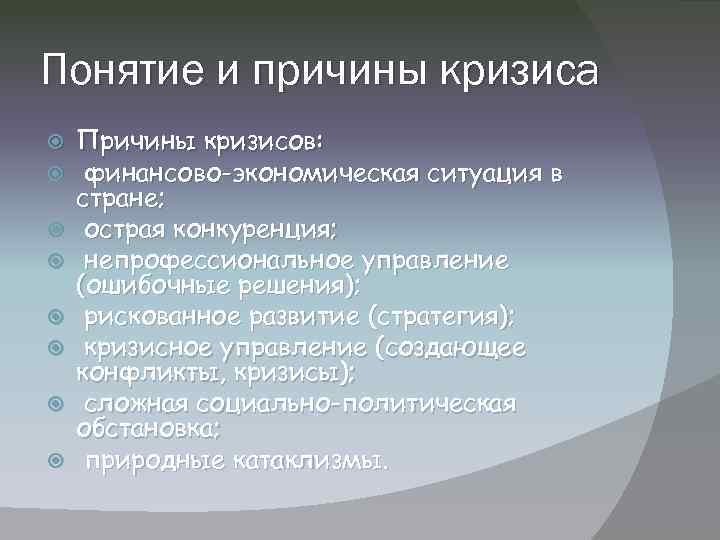 Понятие и причины кризиса

Причины кризисов:

финансово-экономическая ситуация в стране;

острая конкуренция;

непрофессиональное управление (ошибочные решения);

рискованное развитие (стратегия);

кризисное управление (создающее конфликты, кризисы);

сложная социально-политическая обстановка;

природные катаклизмы.